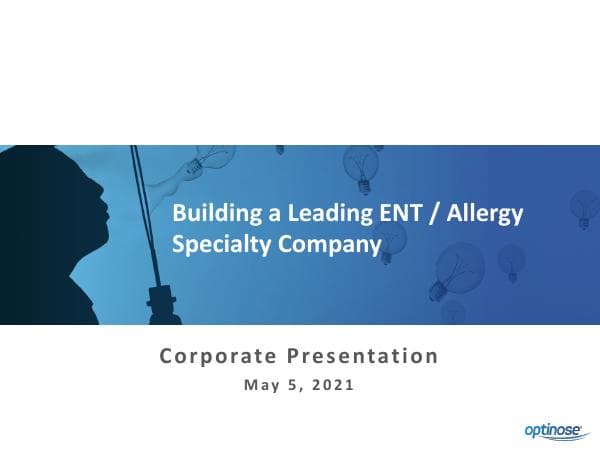 Building a Leading ENT / Allergy Specialty Company

Corporate Presentation

May 5, 2021

optinose